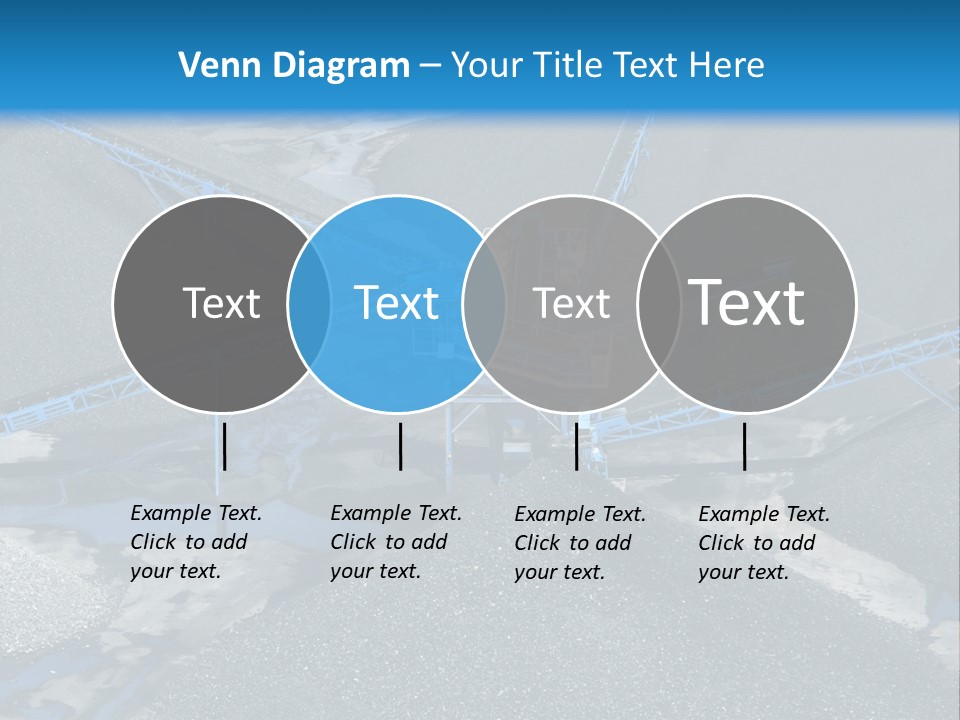 Venn Diagram – Your Title Text Here

Text

Text

Text

Text

Example Text. Click to add your text.

Example Text. Click to add your text.

Example Text. Click to add your text.

Example Text. Click to add your text.